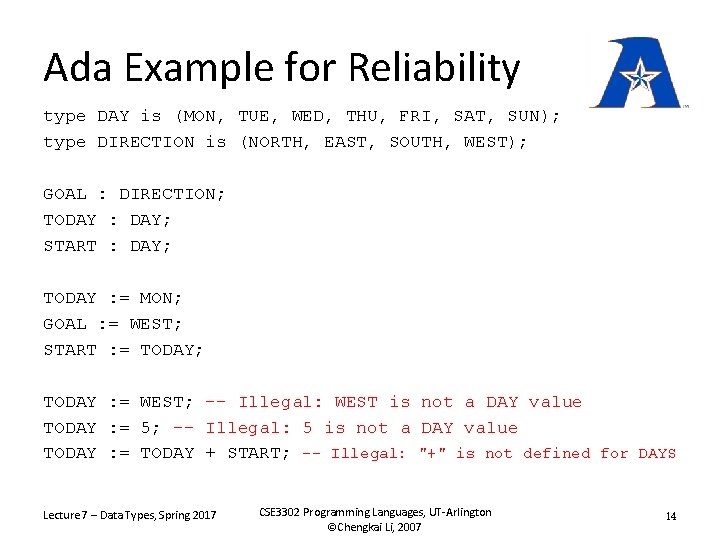 Ada Example for Reliability

type DAY is (MON, TUE, WED, THU, FRI, SAT, SUN);
type DIRECTION is (NORTH, EAST, SOUTH, WEST);

GOAL : DIRECTION;
TODAY : DAY;
START : DAY;

TODAY := MON;
GOAL := WEST;
START := TODAY;

TODAY := WEST; -- Illegal: WEST is not a DAY value
TODAY := 5; -- Illegal: 5 is not a DAY value
TODAY := TODAY + START; -- Illegal: "+" is not defined for DAYS

Lecture 7 – Data Types, Spring 2017

CSE3302 Programming Languages, UT-Arlington
©Chengkai Li, 2007

14